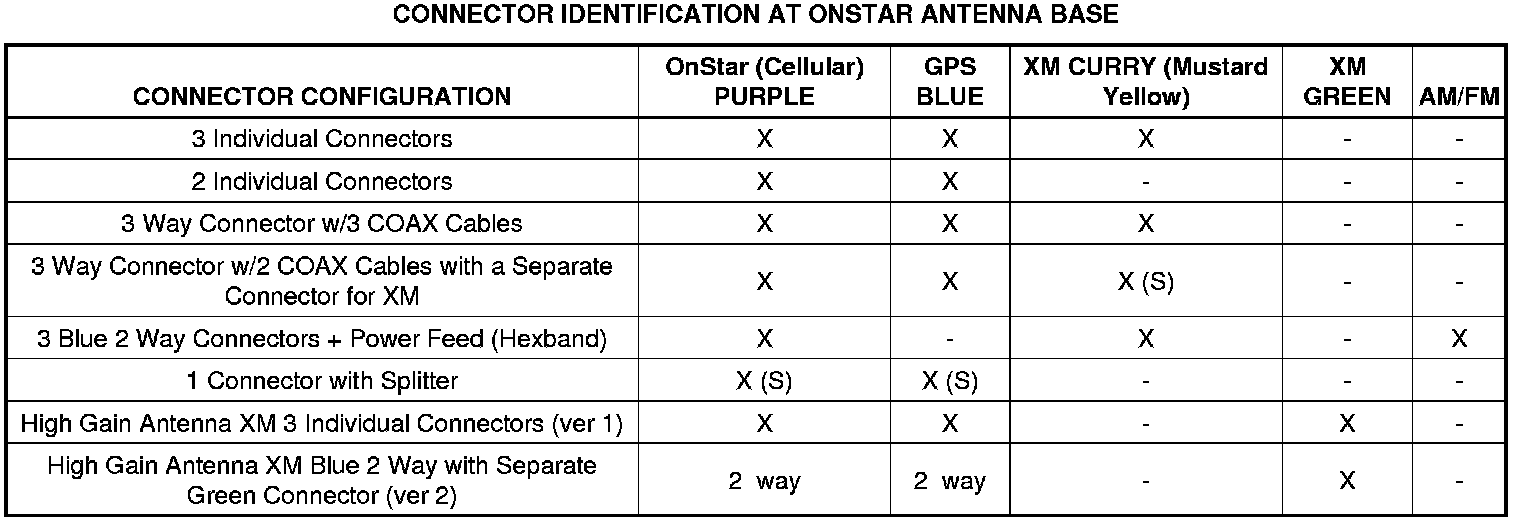 CONNECTOR IDENTIFICATION AT ONSTAR ANTENNA BASE

| CONNECTOR CONFIGURATION | OnStar (Cellular) PURPLE | GPS BLUE | XM CURRY (Mustard Yellow) | XM GREEN | AM/FM |
|---|---|---|---|---|---|
| 3 Individual Connectors | X | X | X | - | - |
| 2 Individual Connectors | X | X | - | - | - |
| 3 Way Connector w/3 COAX Cables | X | X | X | - | - |
| 3 Way Connector w/2 COAX Cables with a Separate Connector for XM | X | X | X (S) | - | - |
| 3 Blue 2 Way Connectors + Power Feed (Hexband) | X | - | X | - | X |
| 1 Connector with Splitter | X (S) | X (S) | - | - | - |
| High Gain Antenna XM 3 Individual Connectors (ver 1) | X | X | - | X | - |
| High Gain Antenna XM Blue 2 Way with Separate Green Connector (ver 2) | 2 way | 2 way | - | X | - |